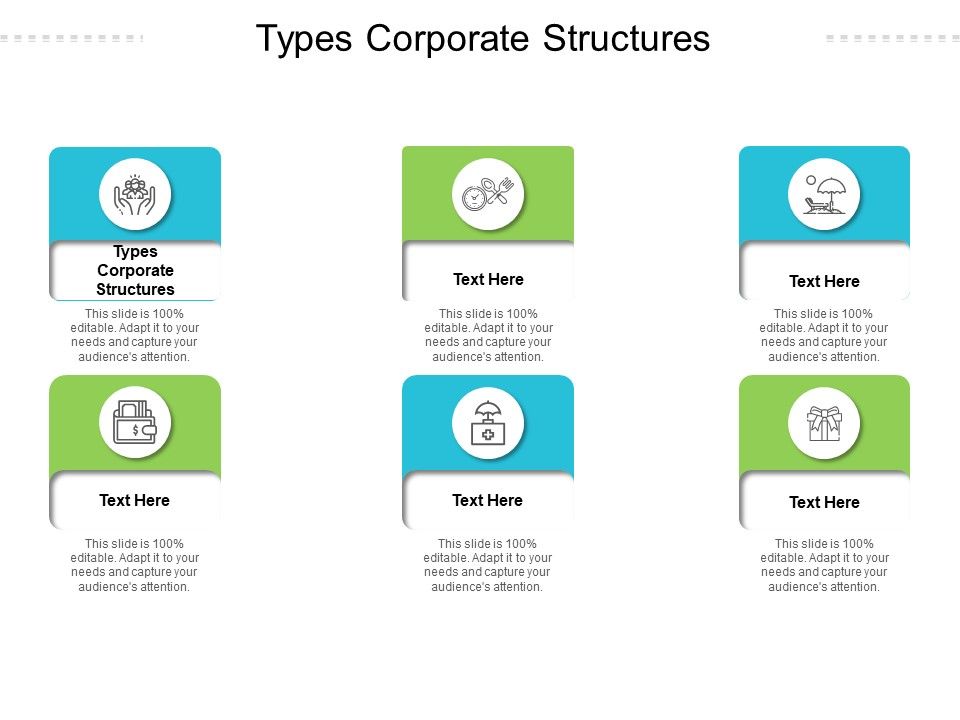 Types Corporate Structures

Types Corporate Structures

This slide is 100% editable. Adapt it to your needs and capture your audience's attention.

Text Here

This slide is 100% editable. Adapt it to your needs and capture your audience's attention.

Text Here

This slide is 100% editable. Adapt it to your needs and capture your audience's attention.

Text Here

This slide is 100% editable. Adapt it to your needs and capture your audience's attention.

Text Here

This slide is 100% editable. Adapt it to your needs and capture your audience's attention.

Text Here

This slide is 100% editable. Adapt it to your needs and capture your audience's attention.